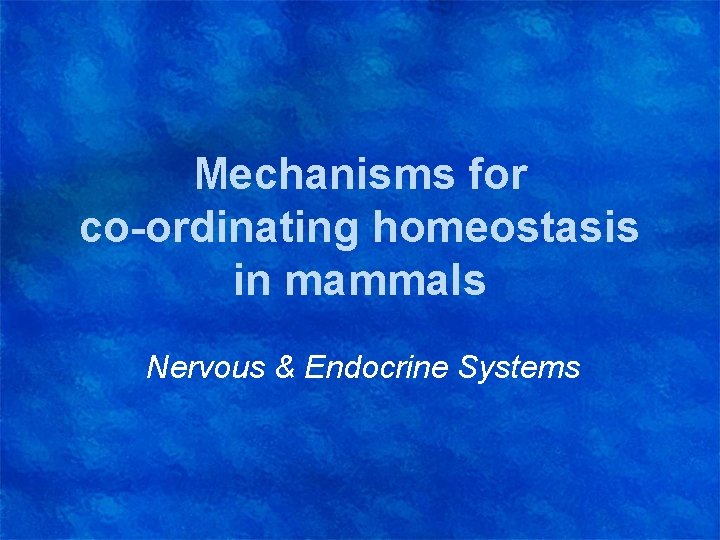 Mechanisms for co-ordinating homeostasis in mammals

Nervous & Endocrine Systems